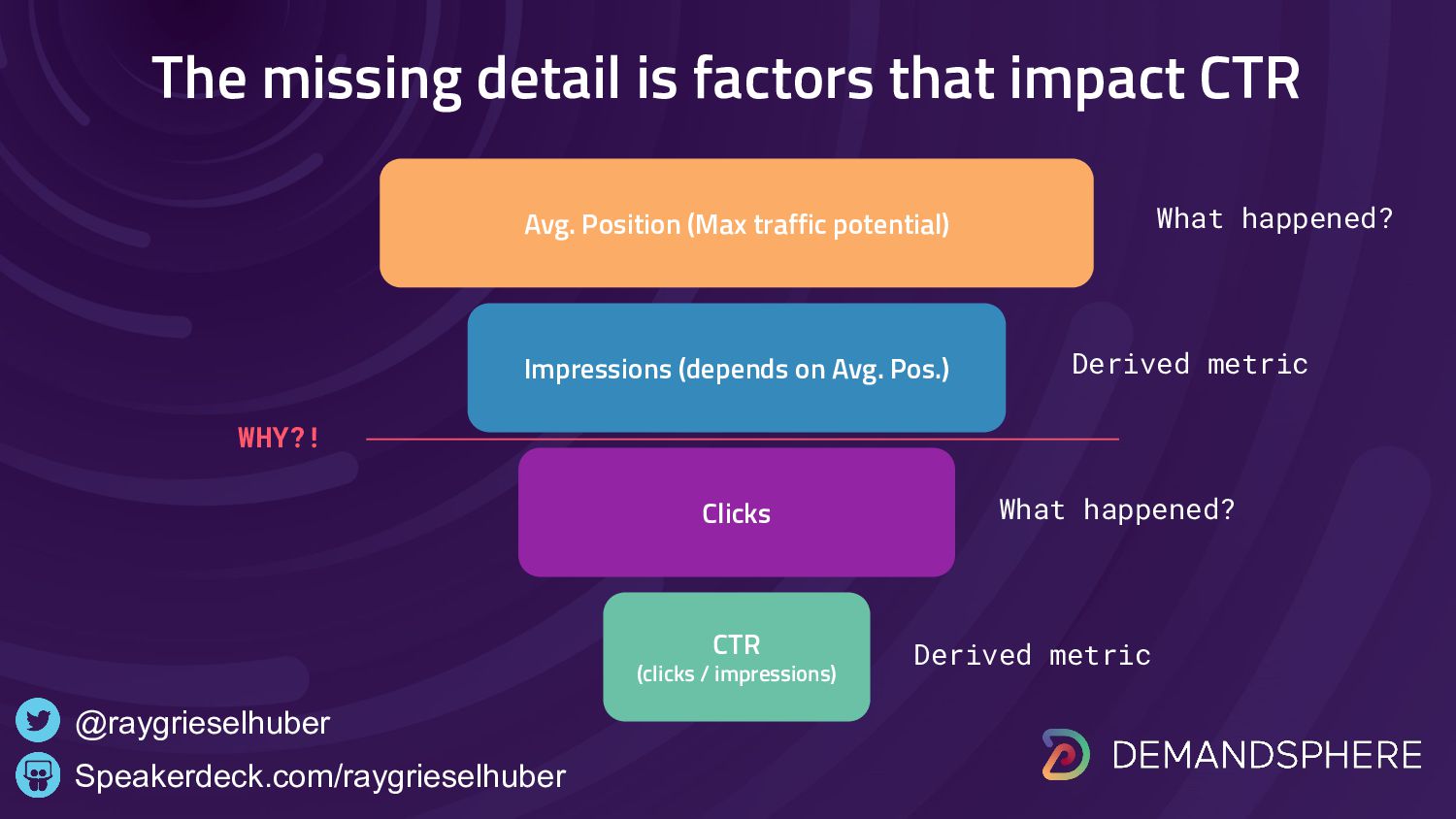 The missing detail is factors that impact CTR

Avg. Position (Max traffic potential)

What happened?

Impressions (depends on Avg. Pos.)

Derived metric

WHY?!

Clicks

What happened?

CTR
(clicks / impressions)

Derived metric

@raygrieselhuber
Speakerdeck.com/raygrieselhuber

DEMANDSPHERE